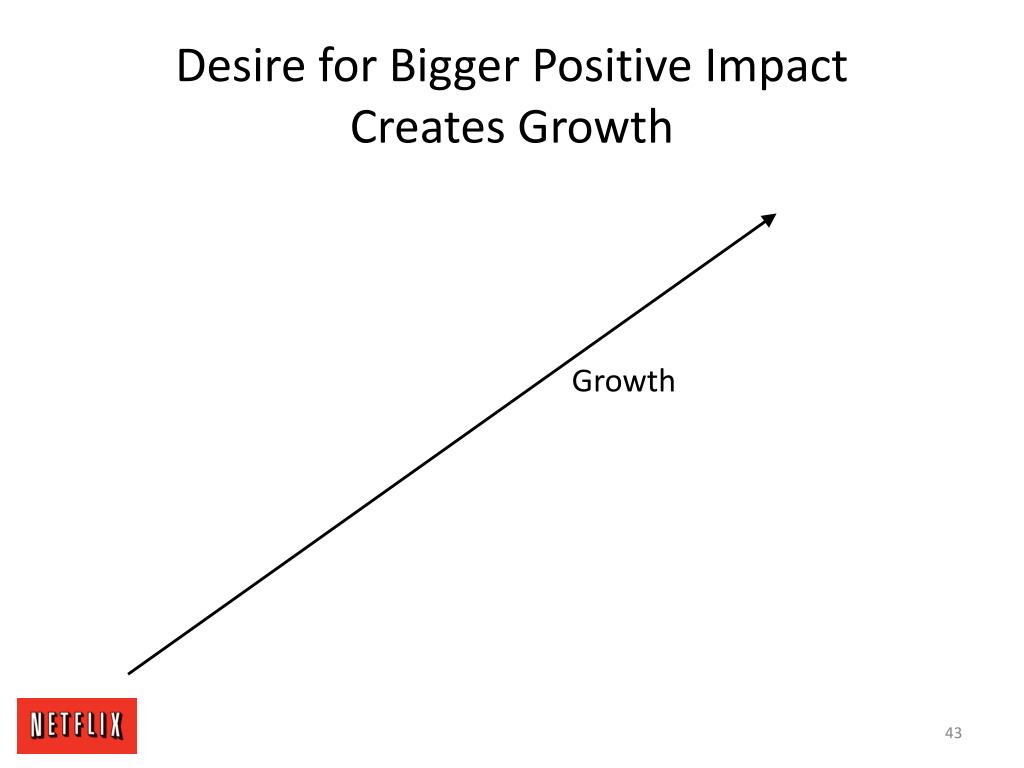 Desire for Bigger Positive Impact
Creates Growth

Growth

NETFLIX

43